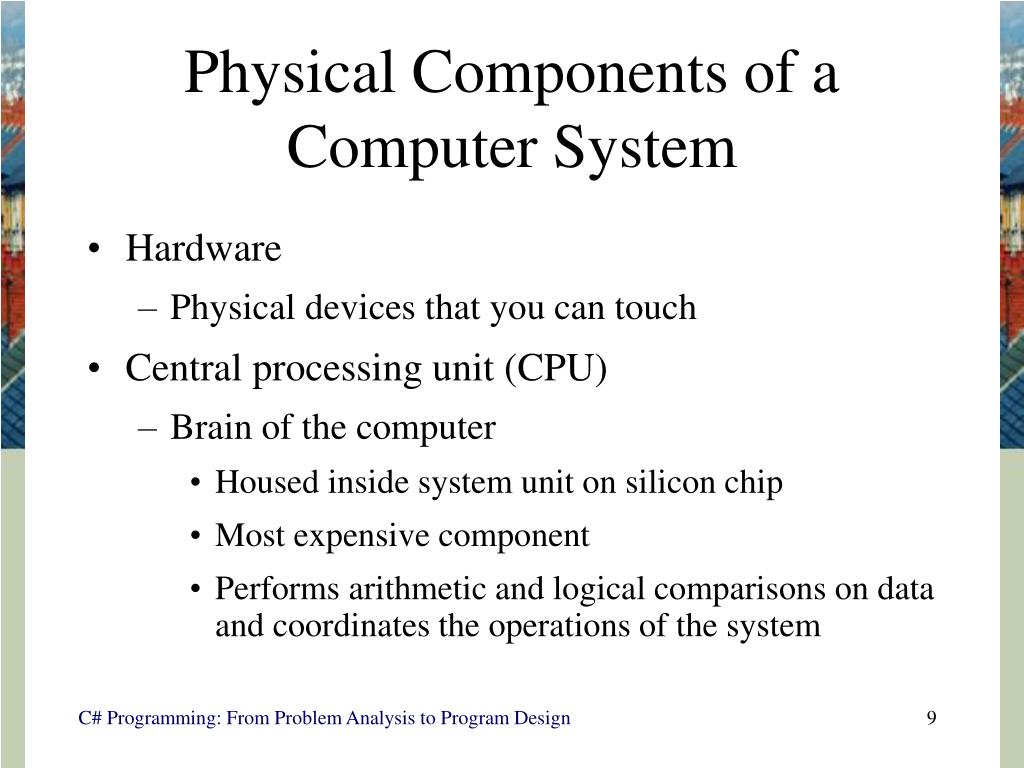 Physical Components of a Computer System

• Hardware

– Physical devices that you can touch

• Central processing unit (CPU)

– Brain of the computer

• Housed inside system unit on silicon chip

• Most expensive component

• Performs arithmetic and logical comparisons on data and coordinates the operations of the system

C# Programming: From Problem Analysis to Program Design

9